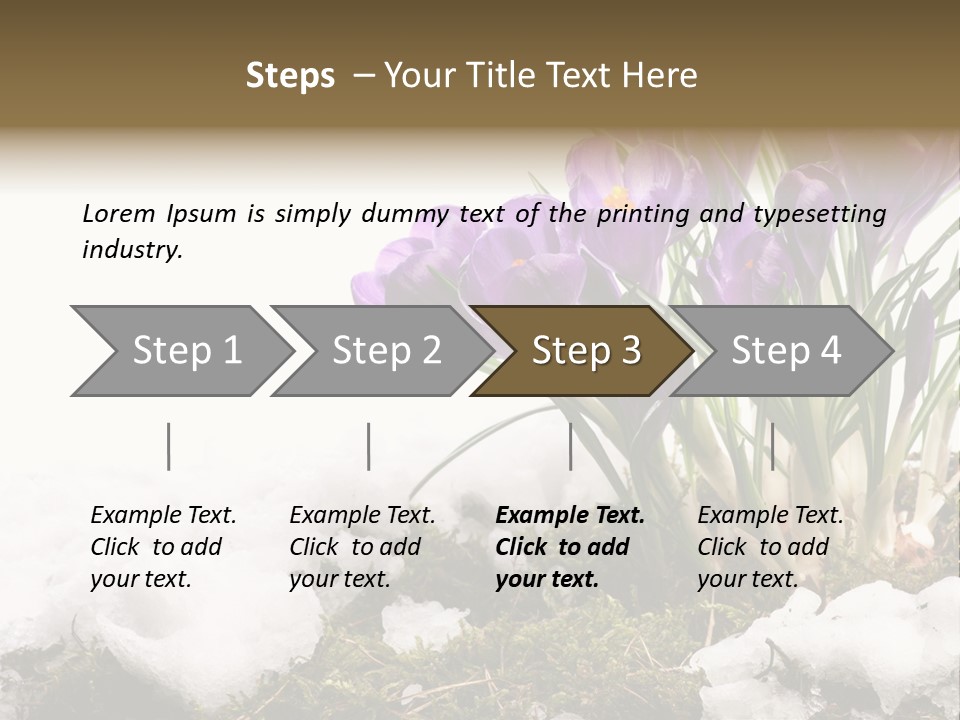 Steps – Your Title Text Here

Lorem Ipsum is simply dummy text of the printing and typesetting industry.

Step 1

Step 2

Step 3

Step 4

Example Text. Click to add your text.

Example Text. Click to add your text.

Example Text. Click to add your text.

Example Text. Click to add your text.